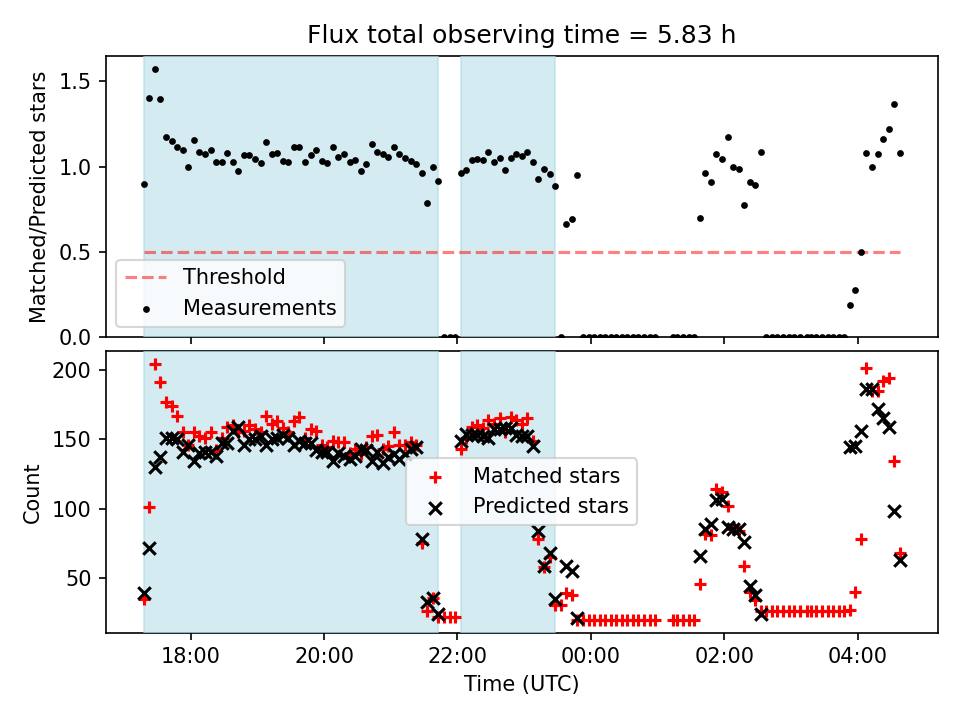 Flux total observing time = 5.83 h

Matched/Predicted stars

1.5
1.0
0.5
0.0

Threshold
Measurements

Count

200
150
100
50

Matched stars
Predicted stars

18:00
20:00
22:00
00:00
02:00
04:00

Time (UTC)